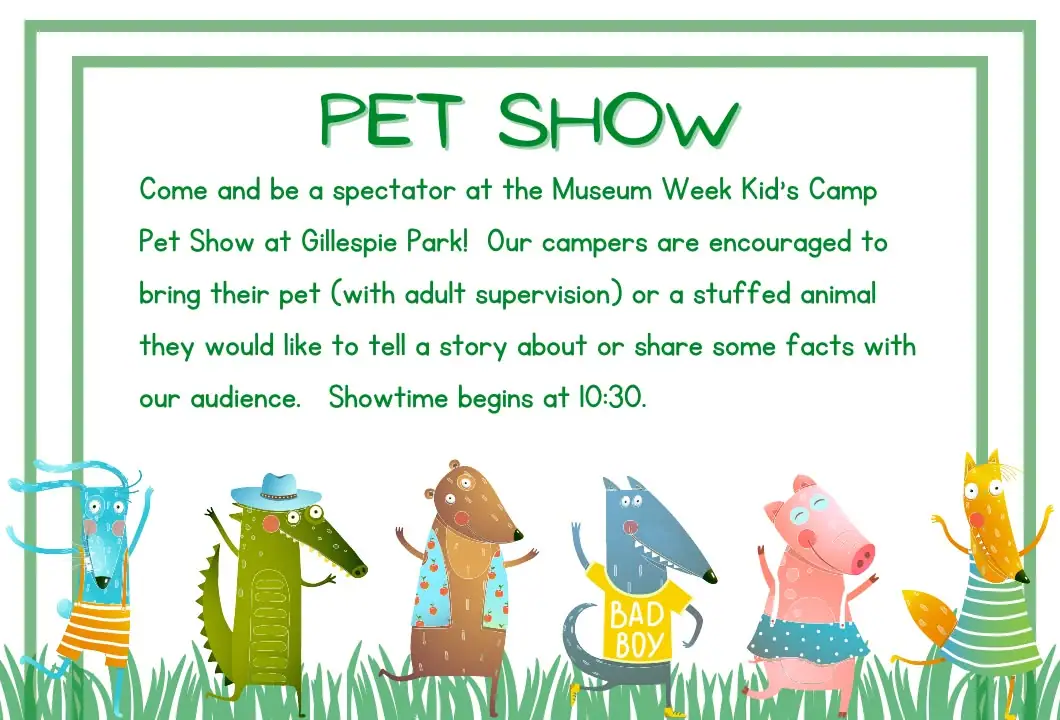 PET SHOW

Come and be a spectator at the Museum Week Kid's Camp Pet Show at Gillespie Park! Our campers are encouraged to bring their pet (with adult supervision) or a stuffed animal they would like to tell a story about or share some facts with our audience. Showtime begins at 10:30.

BAD BOY